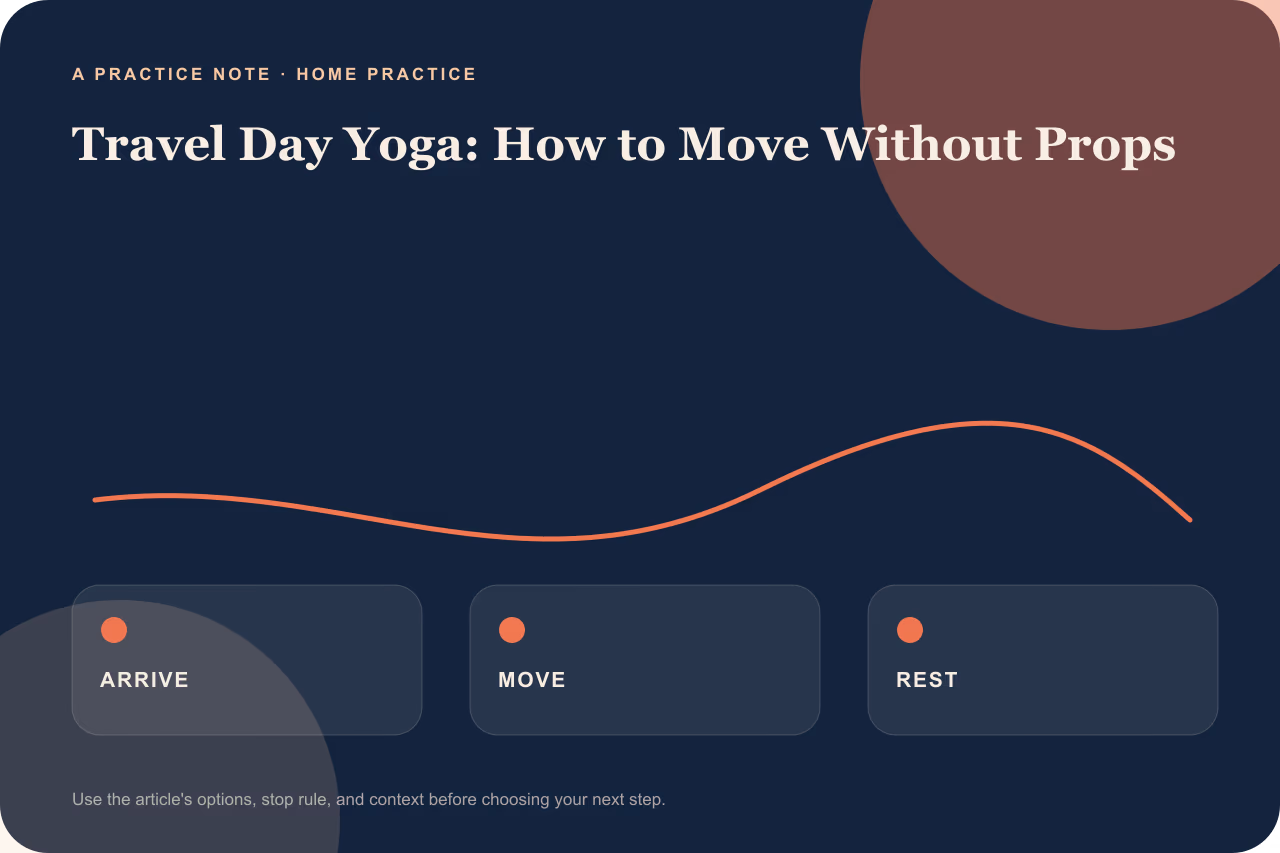 A PRACTICE NOTE · HOME PRACTICE

Travel Day Yoga: How to Move Without Props

ARRIVE

MOVE

REST

Use the article's options, stop rule, and context before choosing your next step.